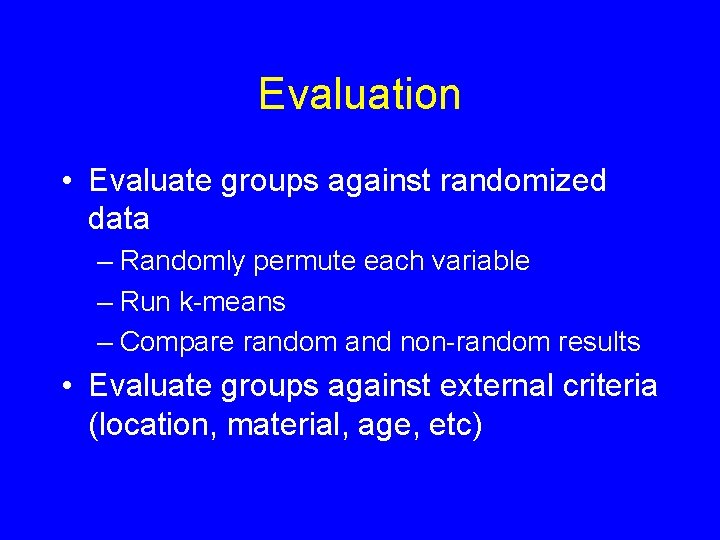 Evaluation

• Evaluate groups against randomized data
– Randomly permute each variable
– Run k-means
– Compare random and non-random results
• Evaluate groups against external criteria (location, material, age, etc)